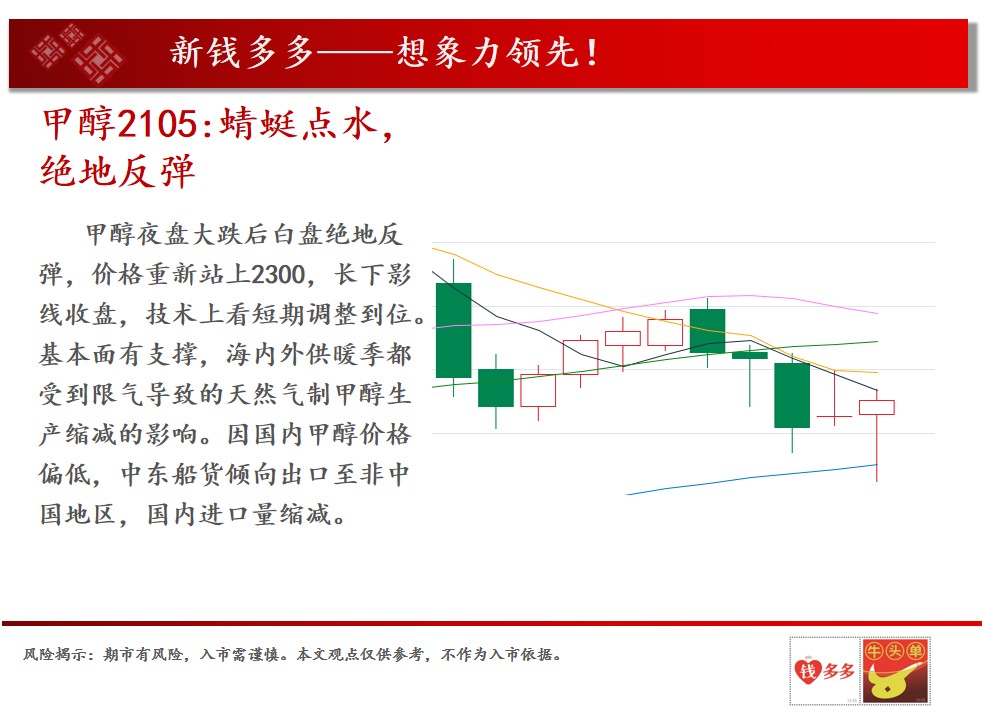 新钱多多——想象力领先！

甲醇2105:蜻蜓点水，绝地反弹

甲醇夜盘大跌后白盘绝地反弹，价格重新站上2300，长下影线收盘，技术上看短期调整到位。基本面有支撑，海内外供暖季都受到限气导致的天然气制甲醇生产缩减的影响。因国内甲醇价格偏低，中东船货倾向出口至非中国地区，国内进口量缩减。

风险揭示：期市有风险，入市需谨慎。本文观点仅供参考，不作为入市依据。

钱多多

牛头单